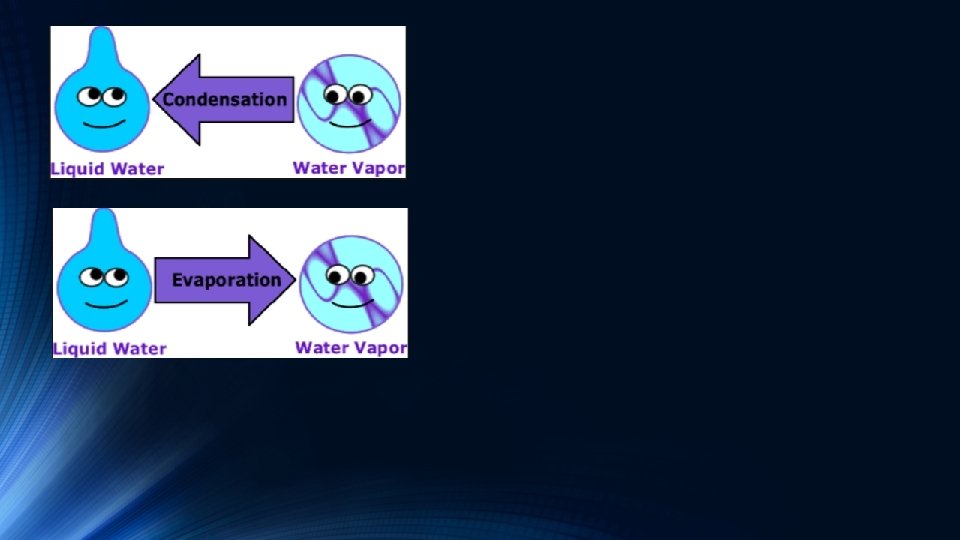 Condensation
Liquid Water
Water Vapor

Evaporation
Liquid Water
Water Vapor